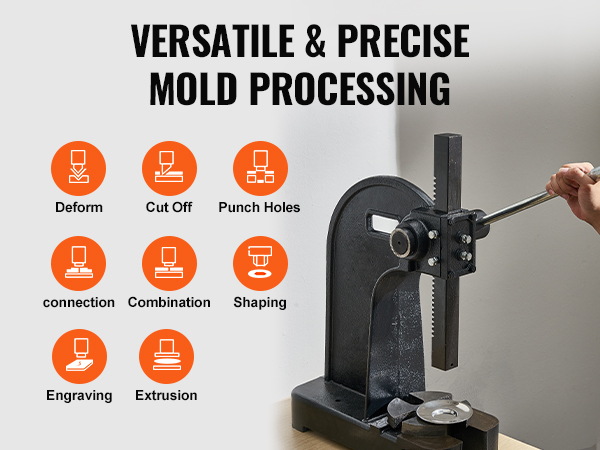 VERSATILE & PRECISE MOLD PROCESSING

Deform
Cut Off
Punch Holes
connection
Combination
Shaping
Engraving
Extrusion